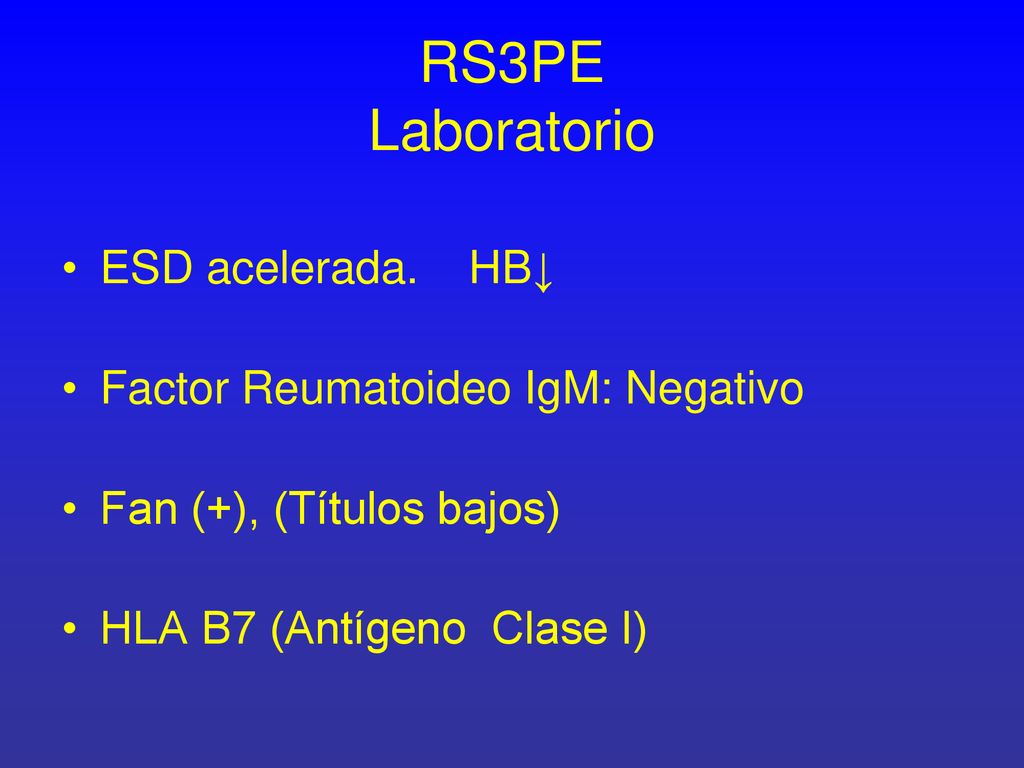 RS3PE
Laboratorio

• ESD acelerada. HB↓

• Factor Reumatoideo IgM: Negativo

• Fan (+), (Títulos bajos)

• HLA B7 (Antígeno Clase I)